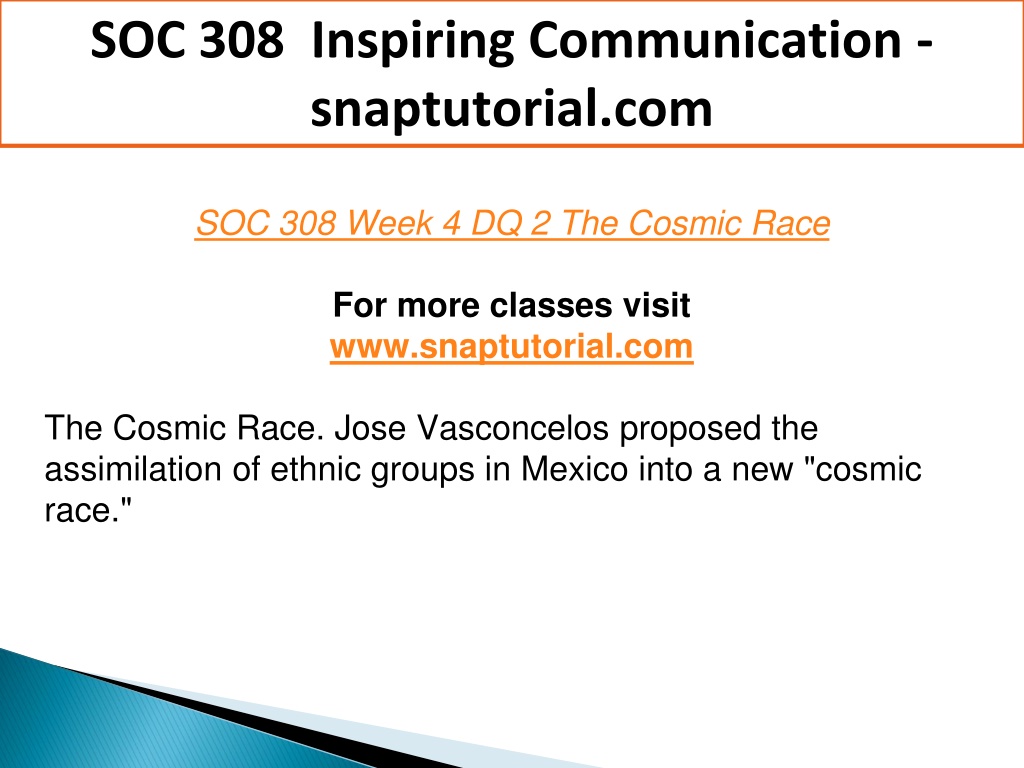 SOC 308 Inspiring Communication - snaptutorial.com

SOC 308 Week 4 DQ 2 The Cosmic Race

For more classes visit
www.snaptutorial.com

The Cosmic Race. Jose Vasconcelos proposed the assimilation of ethnic groups in Mexico into a new "cosmic race."